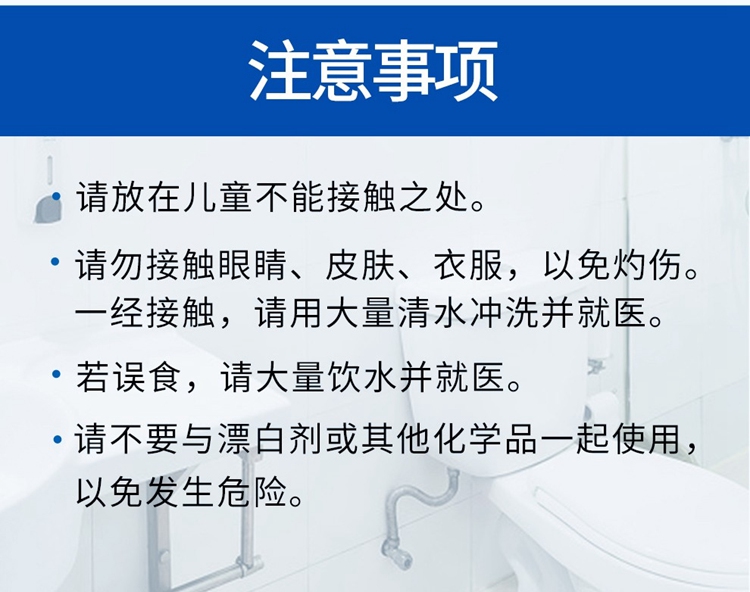 注意事项

• 请放在儿童不能接触之处。

• 请勿接触眼睛、皮肤、衣服，以免灼伤。一经接触，请用大量清水冲洗并就医。

• 若误食，请大量饮水并就医。

• 请不要与漂白剂或其他化学品一起使用，以免发生危险。